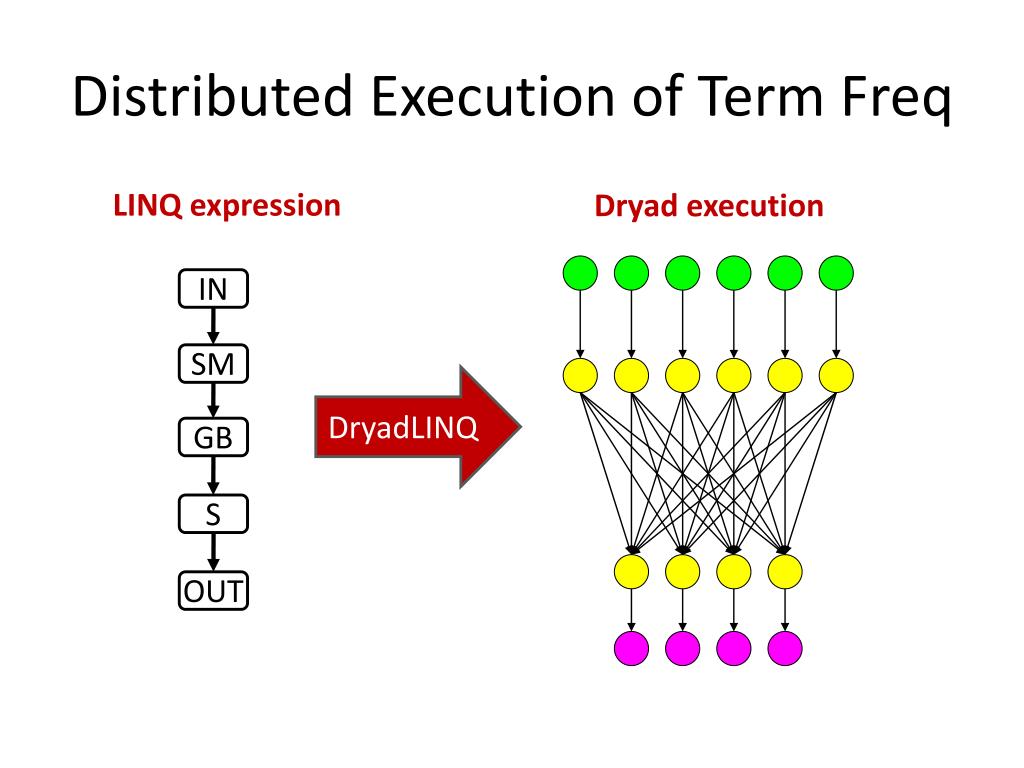 Distributed Execution of Term Freq

LINQ expression

IN

SM

GB

S

OUT

DryadLINQ

Dryad execution